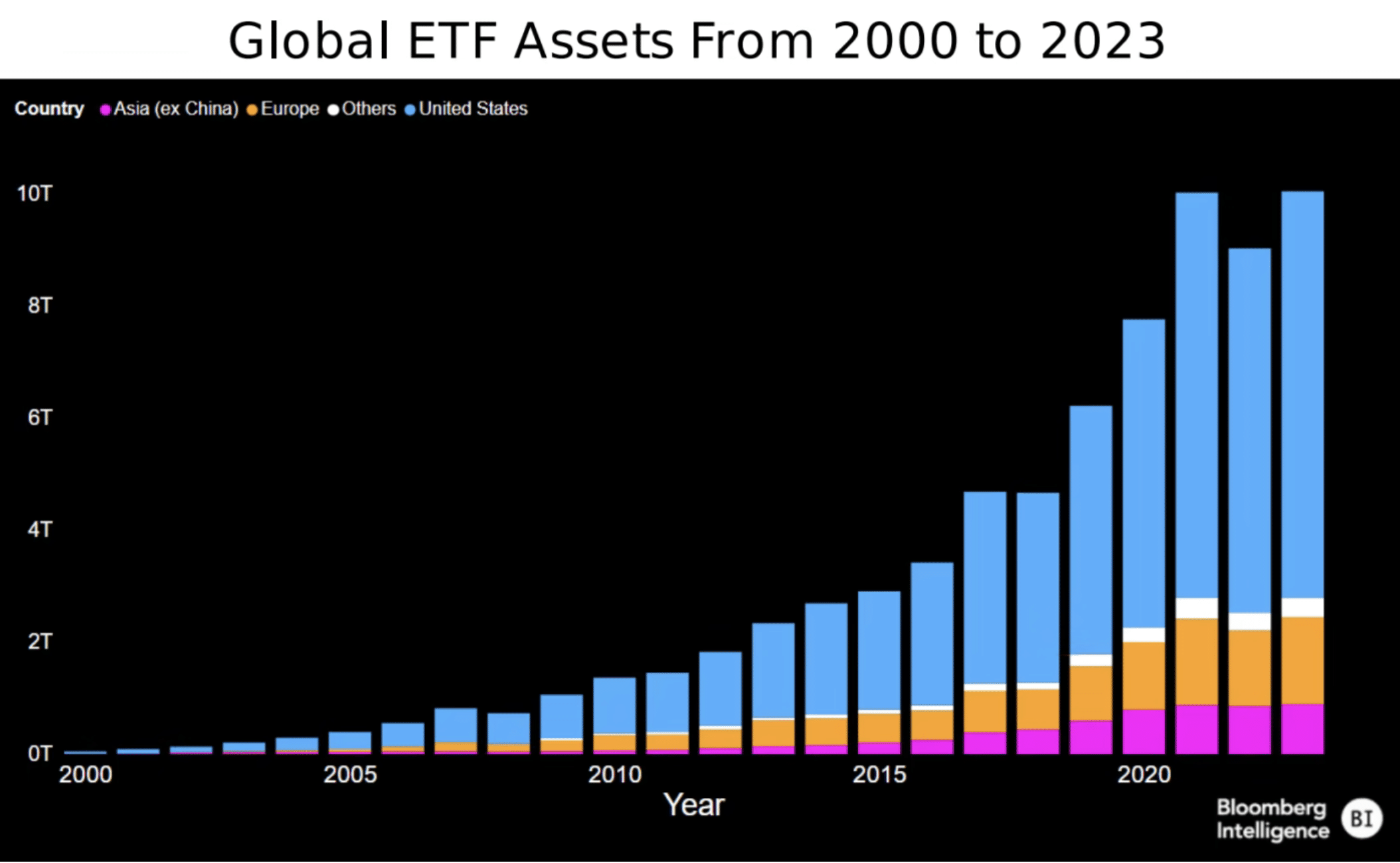 Global ETF Assets From 2000 to 2023

Country Asia (ex China) Europe Others United States

10T
8T
6T
4T
2T
0T

2000 2005 2010 2015 2020

Year

Bloomberg Intelligence BI